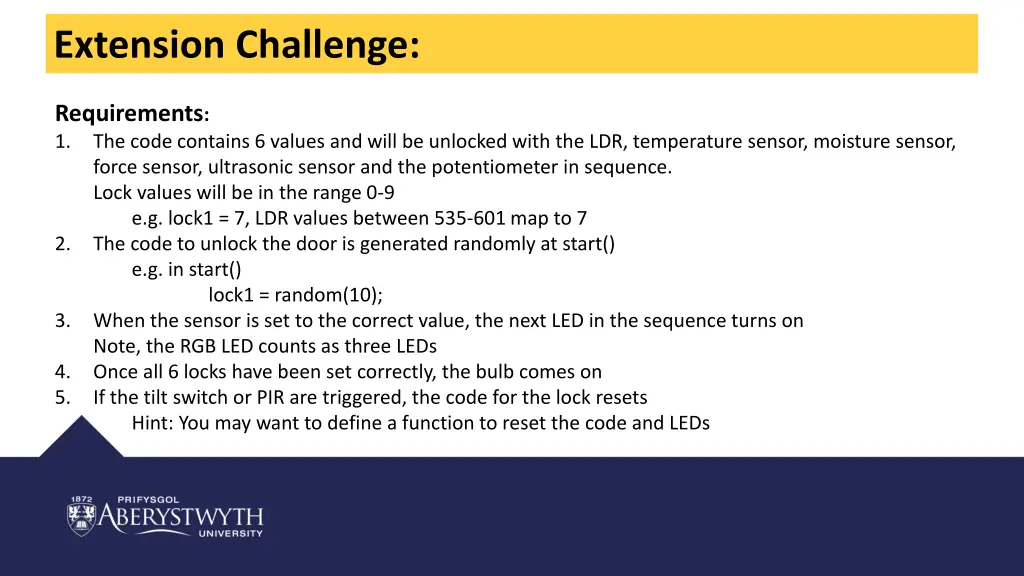 Extension Challenge:

Requirements:
1. The code contains 6 values and will be unlocked with the LDR, temperature sensor, moisture sensor, force sensor, ultrasonic sensor and the potentiometer in sequence.
Lock values will be in the range 0-9
e.g. lock1 = 7, LDR values between 535-601 map to 7
2. The code to unlock the door is generated randomly at start()
e.g. in start()
lock1 = random(10);
3. When the sensor is set to the correct value, the next LED in the sequence turns on
Note, the RGB LED counts as three LEDs
4. Once all 6 locks have been set correctly, the bulb comes on
5. If the tilt switch or PIR are triggered, the code for the lock resets
Hint: You may want to define a function to reset the code and LEDs

1872 PRIFYSGOL ABERYSTWYTH UNIVERSITY